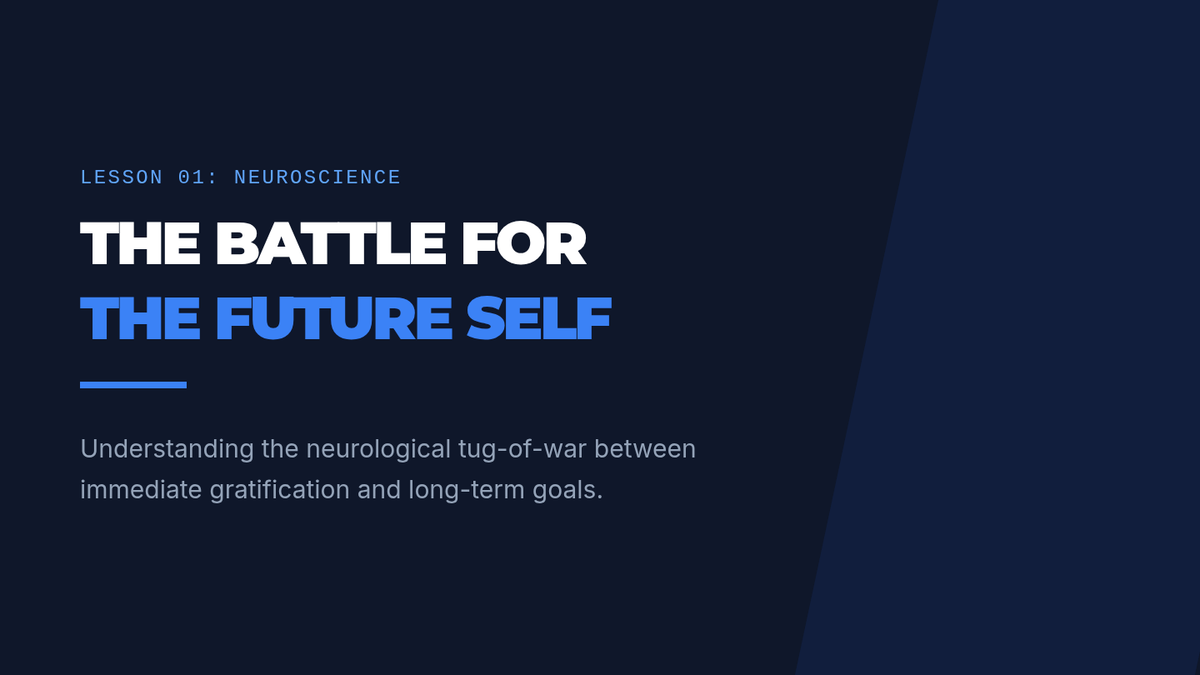 LESSON 01: NEUROSCIENCE

THE BATTLE FOR
THE FUTURE SELF

Understanding the neurological tug-of-war between immediate gratification and long-term goals.